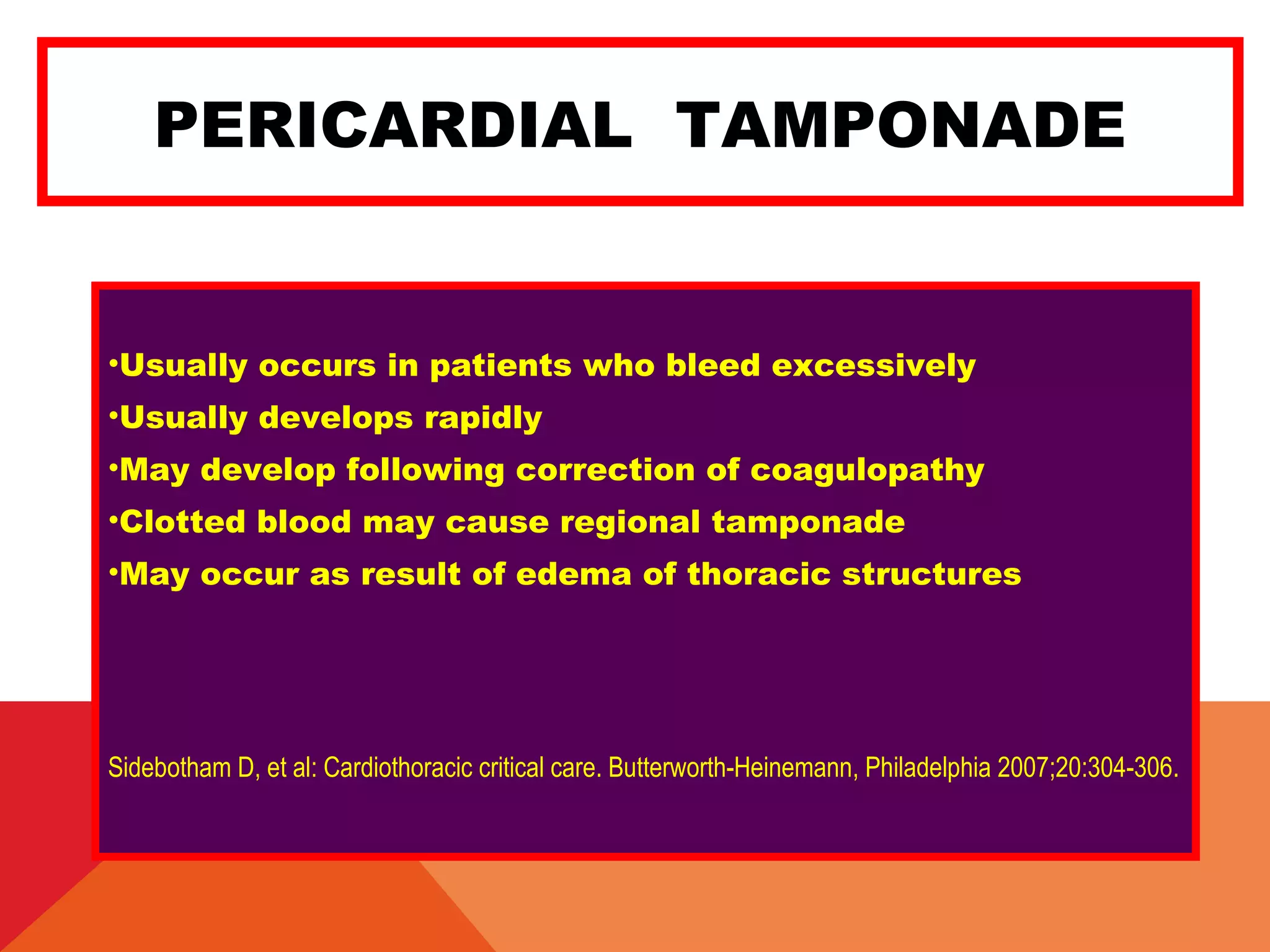 PERICARDIAL TAMPONADE

•Usually occurs in patients who bleed excessively
•Usually develops rapidly
•May develop following correction of coagulopathy
•Clotted blood may cause regional tamponade
•May occur as result of edema of thoracic structures

Sidebotham D, et al: Cardiothoracic critical care. Butterworth-Heinemann, Philadelphia 2007;20:304-306.